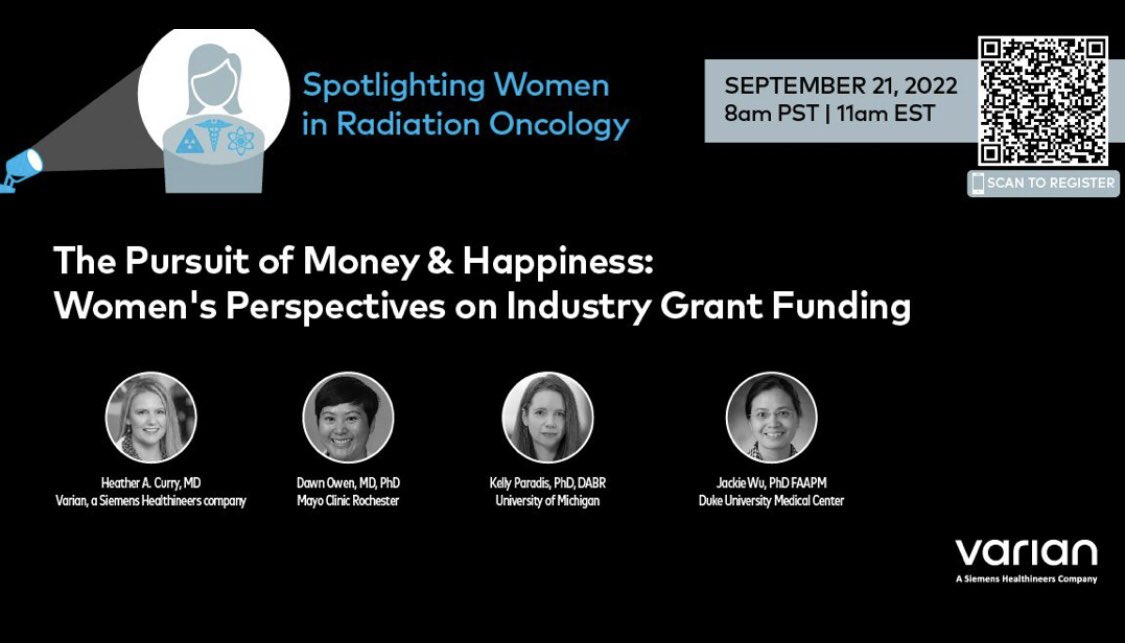 Spotlighting Women in Radiation Oncology

SEPTEMBER 21, 2022
8am PST | 11am EST

SCAN TO REGISTER

The Pursuit of Money & Happiness:
Women's Perspectives on Industry Grant Funding

Heather A. Curry, MD
Varian, a Siemens Healthineers company

Dawn Owen, MD, PhD
Mayo Clinic Rochester

Kelly Paradis, PhD, DABR
University of Michigan

Jackie Wu, PhD FAAPM
Duke University Medical Center

varian
A Siemens Healthineers Company